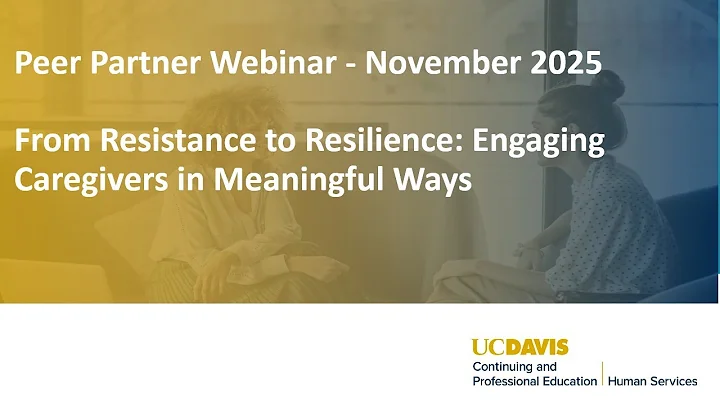 Peer Partner Webinar - November 2025

From Resistance to Resilience: Engaging Caregivers in Meaningful Ways

UCDAVIS
Continuing and Professional Education | Human Services